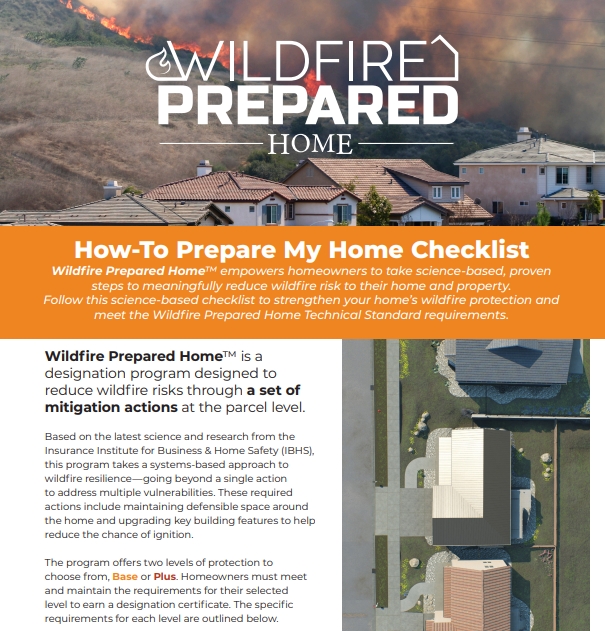 WILDFIRE PREPARED HOME

How-To Prepare My Home Checklist

Wildfire Prepared Home™ empowers homeowners to take science-based, proven steps to meaningfully reduce wildfire risk to their home and property. Follow this science-based checklist to strengthen your home's wildfire protection and meet the Wildfire Prepared Home Technical Standard requirements.

Wildfire Prepared Home™ is a designation program designed to reduce wildfire risks through a set of mitigation actions at the parcel level.

Based on the latest science and research from the Insurance Institute for Business & Home Safety (IBHS), this program takes a systems-based approach to wildfire resilience—going beyond a single action to address multiple vulnerabilities. These required actions include maintaining defensible space around the home and upgrading key building features to help reduce the chance of ignition.

The program offers two levels of protection to choose from, Base or Plus. Homeowners must meet and maintain the requirements for their selected level to earn a designation certificate. The specific requirements for each level are outlined below.